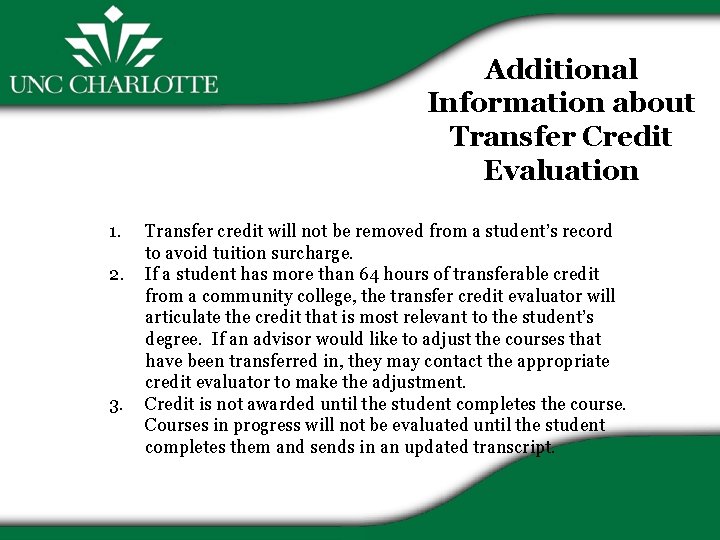 UNC CHARLOTTE

Additional Information about Transfer Credit Evaluation

1. Transfer credit will not be removed from a student's record to avoid tuition surcharge.
2. If a student has more than 64 hours of transferable credit from a community college, the transfer credit evaluator will articulate the credit that is most relevant to the student's degree. If an advisor would like to adjust the courses that have been transferred in, they may contact the appropriate credit evaluator to make the adjustment.
3. Credit is not awarded until the student completes the course. Courses in progress will not be evaluated until the student completes them and sends in an updated transcript.